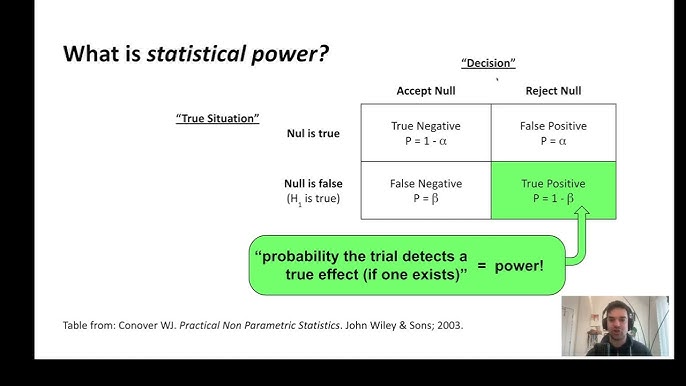 What is statistical power?

"Decision"

"True Situation"

| | Accept Null | Reject Null |
|---|---|---|
| Nul is true | True Negative $P = 1 - \alpha$ | False Positive $P = \alpha$ |
| Null is false ($H_1$ is true) | False Negative $P = \beta$ | True Positive $P = 1 - \beta$ |

"probability the trial detects a true effect (if one exists)" = power!

Table from: Conover WJ. Practical Non Parametric Statistics. John Wiley & Sons; 2003.